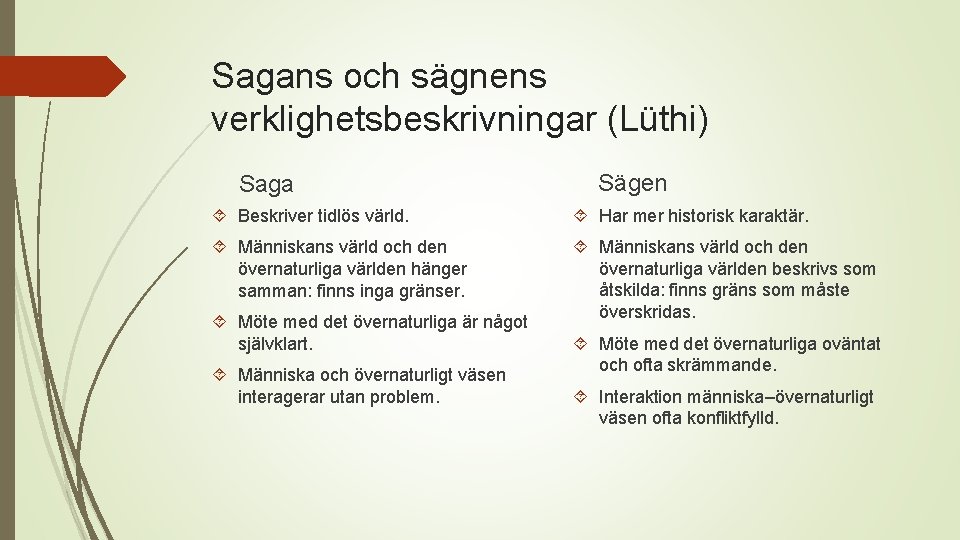 Sagans och sägnens verklighetsbeskrivningar (Lüthi)

Saga

Beskriver tidlös värld.

Människans värld och den övernaturliga världen hänger samman: finns inga gränser.

Möte med det övernaturliga är något självklart.

Människa och övernaturligt väsen interagerar utan problem.

Sägen

Har mer historisk karaktär.

Människans värld och den övernaturliga världen beskrivs som åtskilda: finns gräns som måste överskridas.

Möte med det övernaturliga oväntat och ofta skrämmande.

Interaktion människa–övernaturligt väsen ofta konfliktfylld.